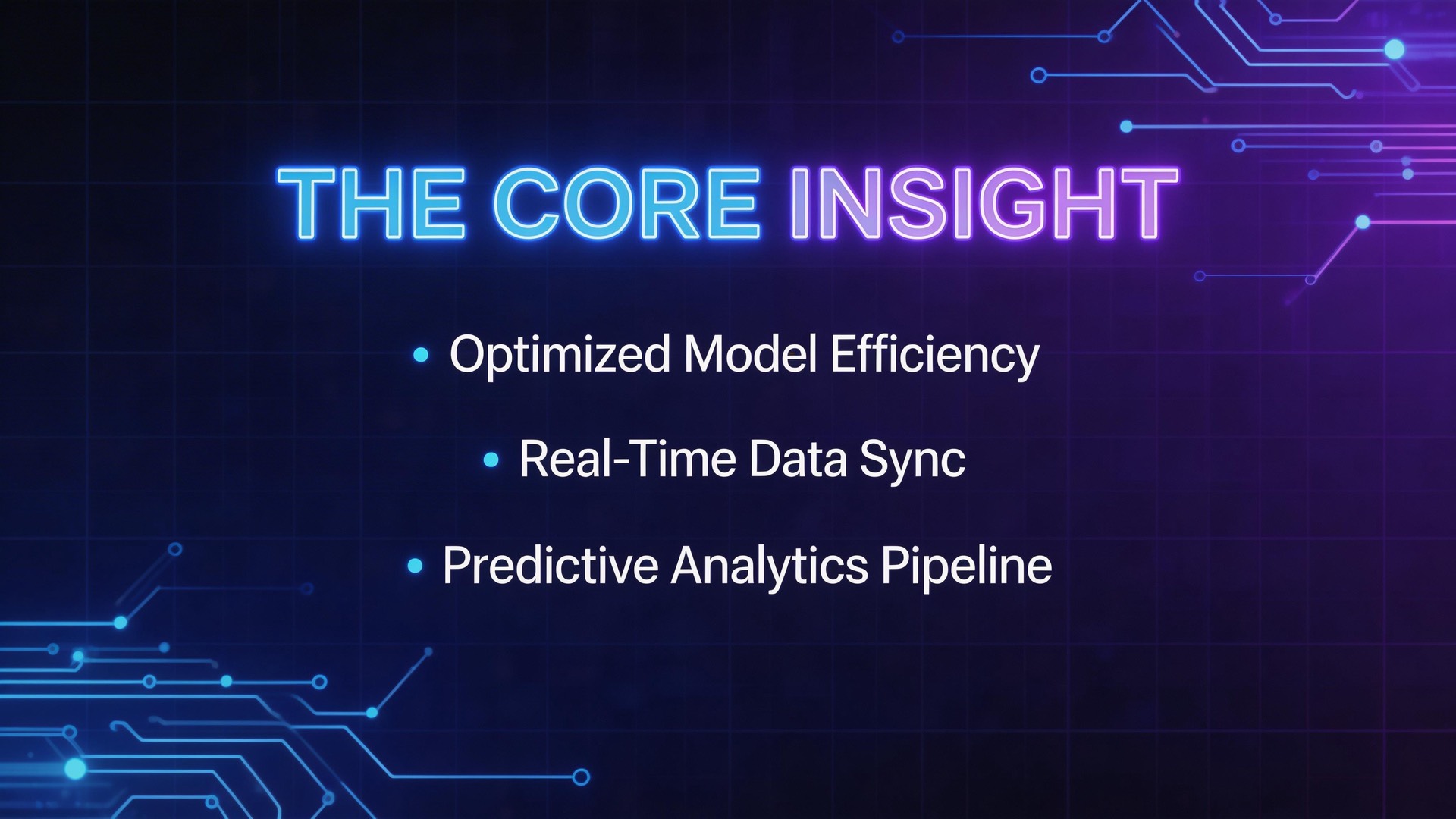 THE CORE INSIGHT

• Optimized Model Efficiency

• Real-Time Data Sync

• Predictive Analytics Pipeline